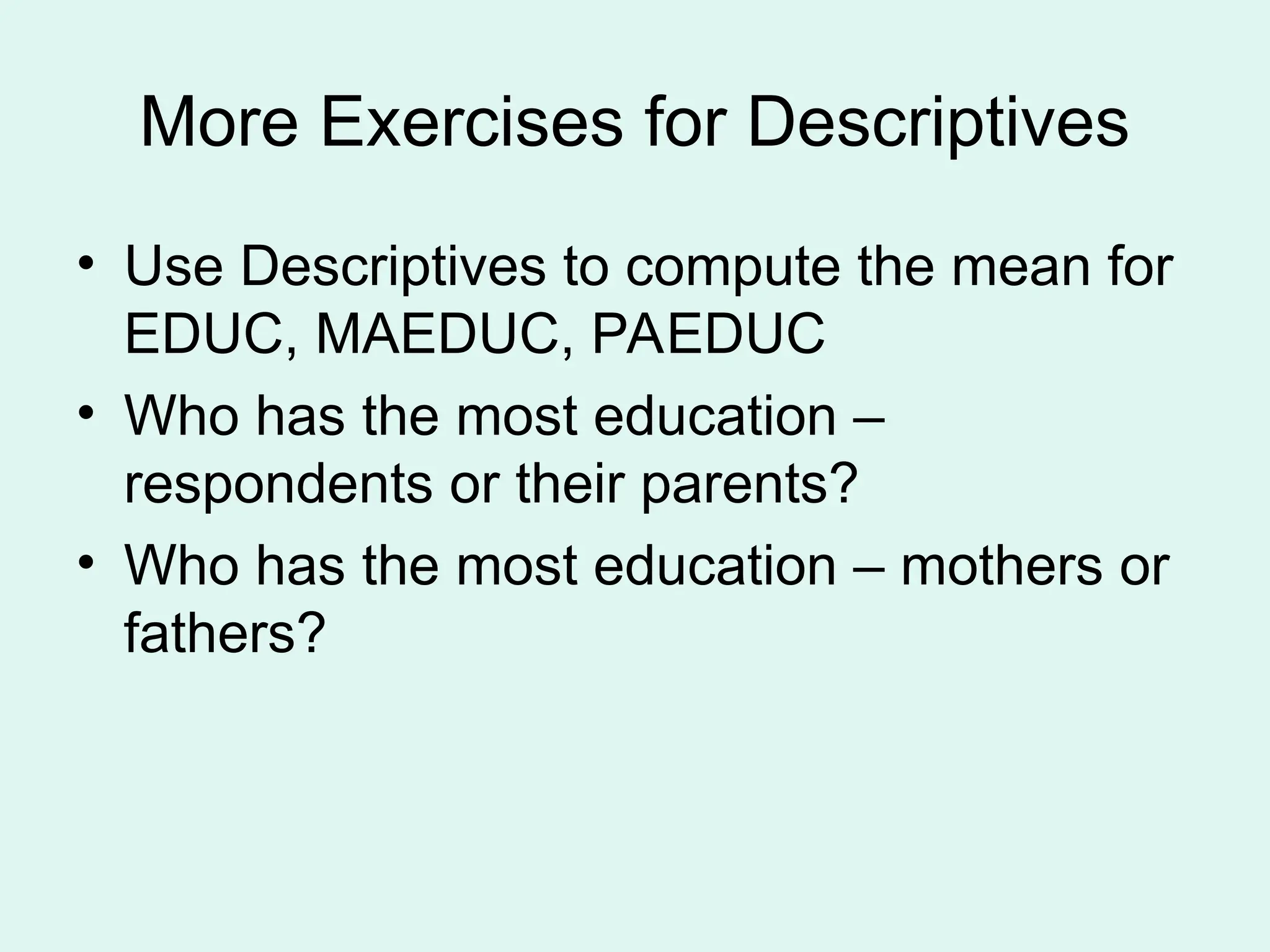 More Exercises for Descriptives

• Use Descriptives to compute the mean for EDUC, MAEDUC, PAEDUC
• Who has the most education – respondents or their parents?
• Who has the most education – mothers or fathers?